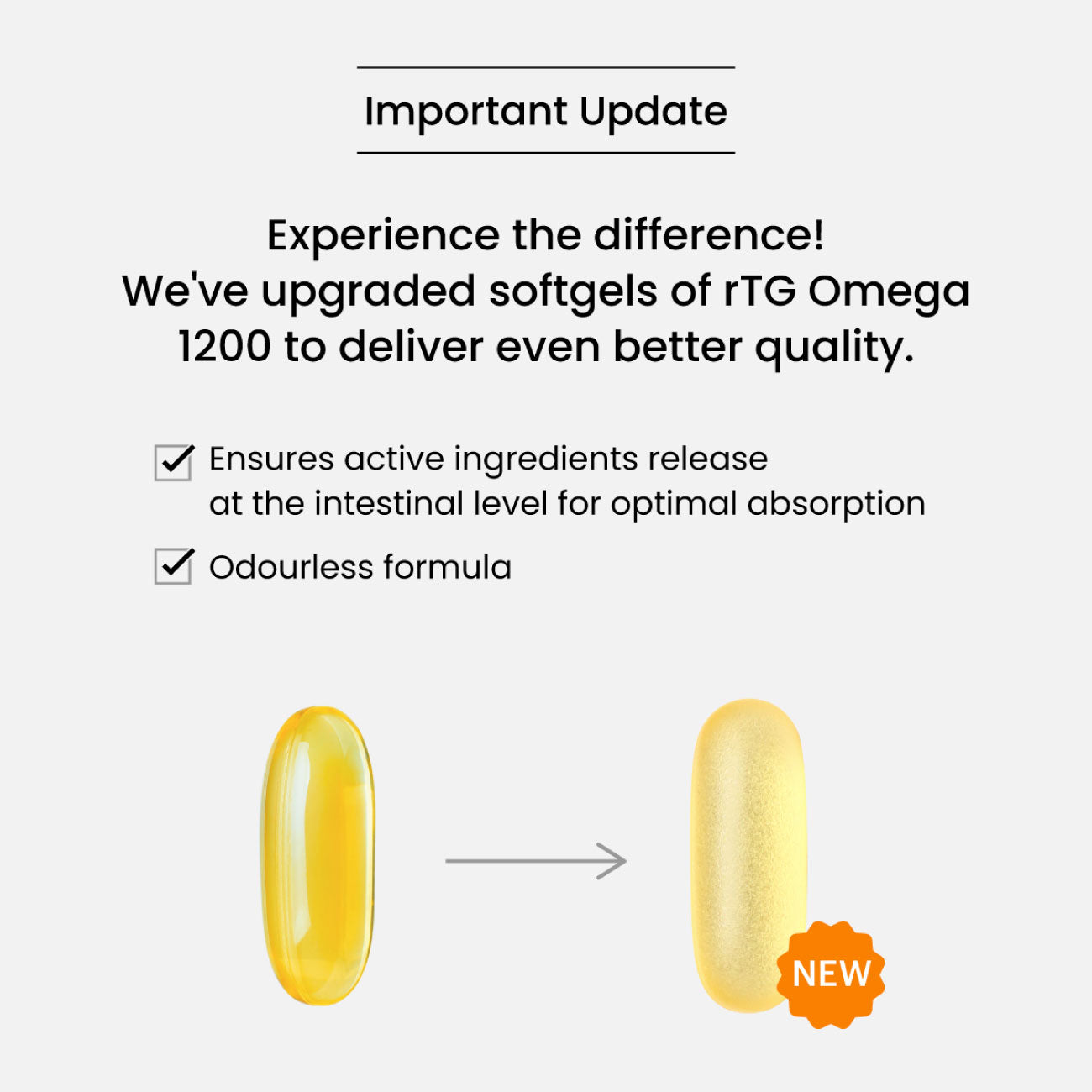 Important Update

Experience the difference!
We've upgraded softgels of rTG Omega 1200 to deliver even better quality.

Ensures active ingredients release at the intestinal level for optimal absorption

Odourless formula

NEW